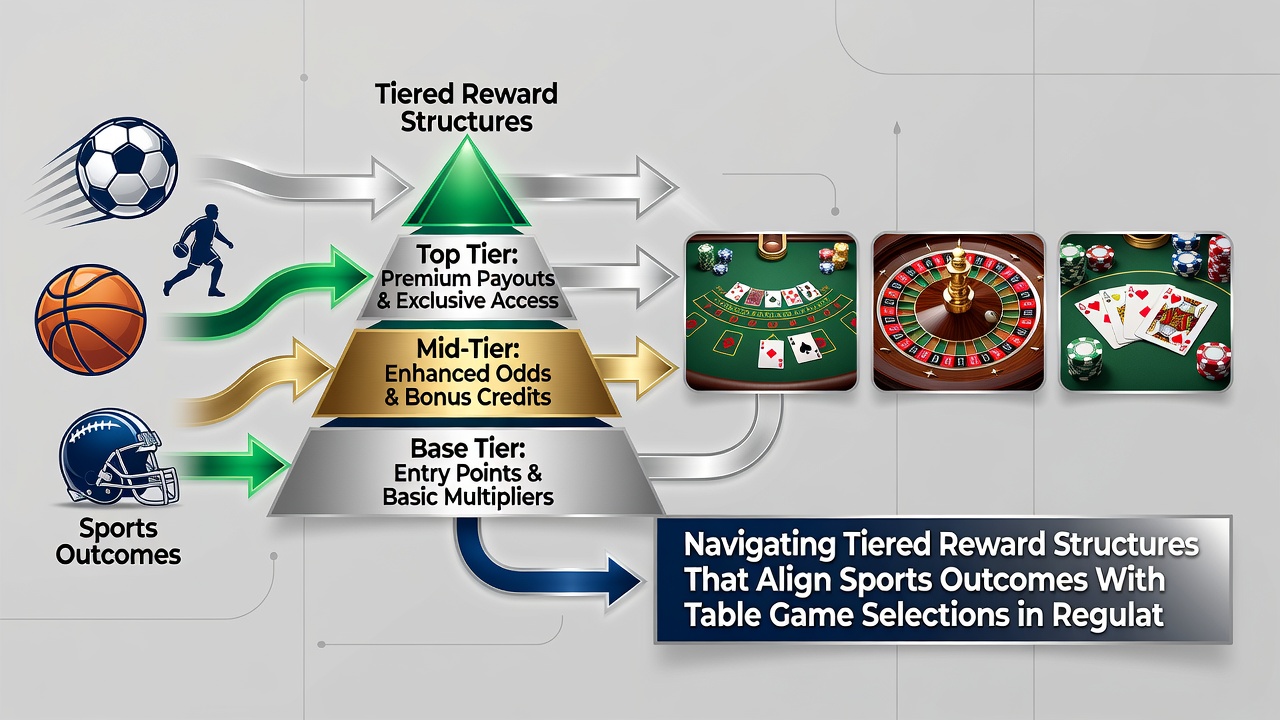 Tiered Reward Structures

Top Tier: Premium Payouts & Exclusive Access

Mid-Tier: Enhanced Odds & Bonus Credits

Base Tier: Entry Points & Basic Multipliers

Sports Outcomes

Navigating Tiered Reward Structures That Align Sports Outcomes With Table Game Selections in Regulat